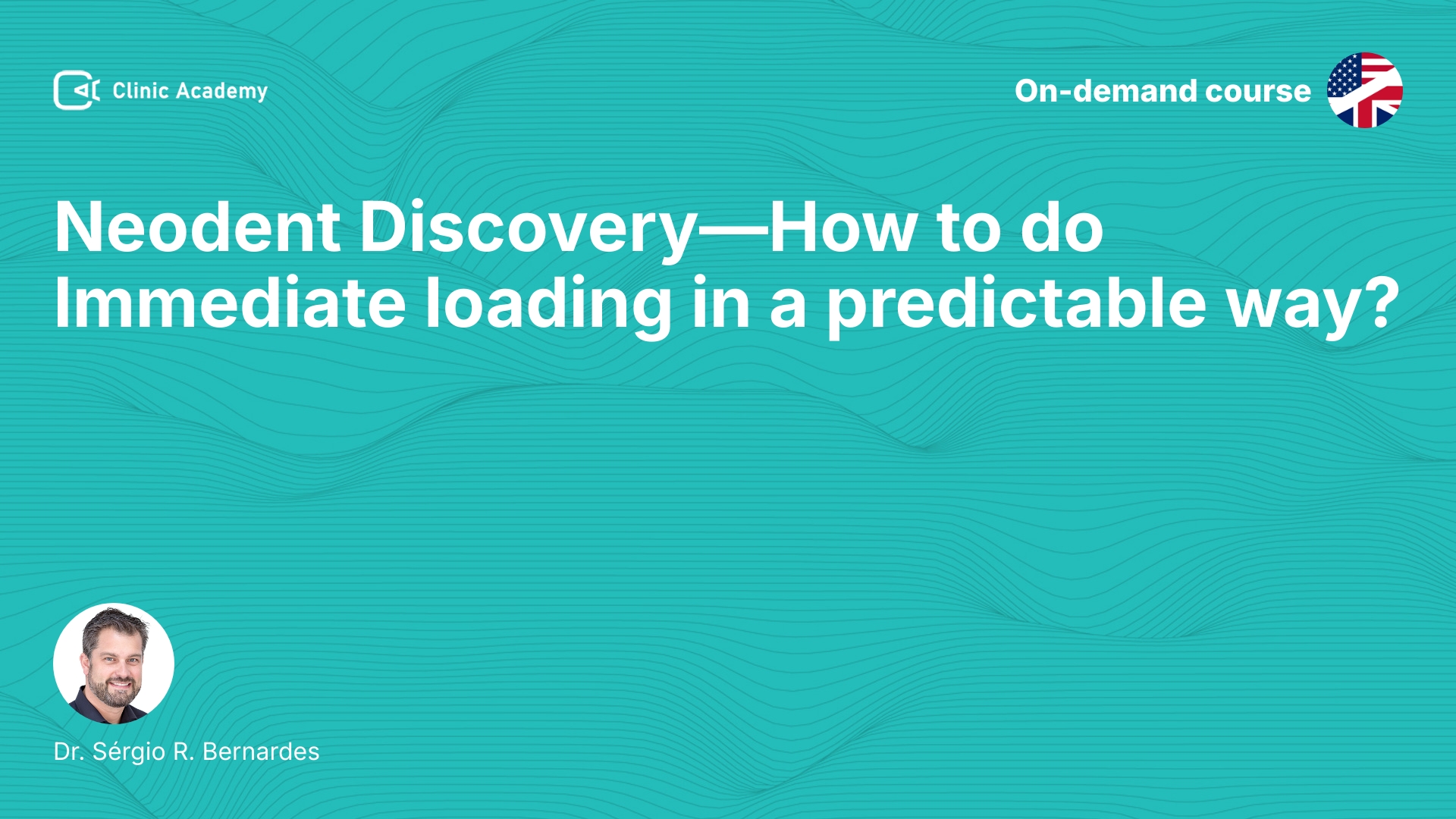 Clinic Academy

On-demand course

Neodent Discovery—How to do Immediate loading in a predictable way?

Dr. Sérgio R. Bernardes